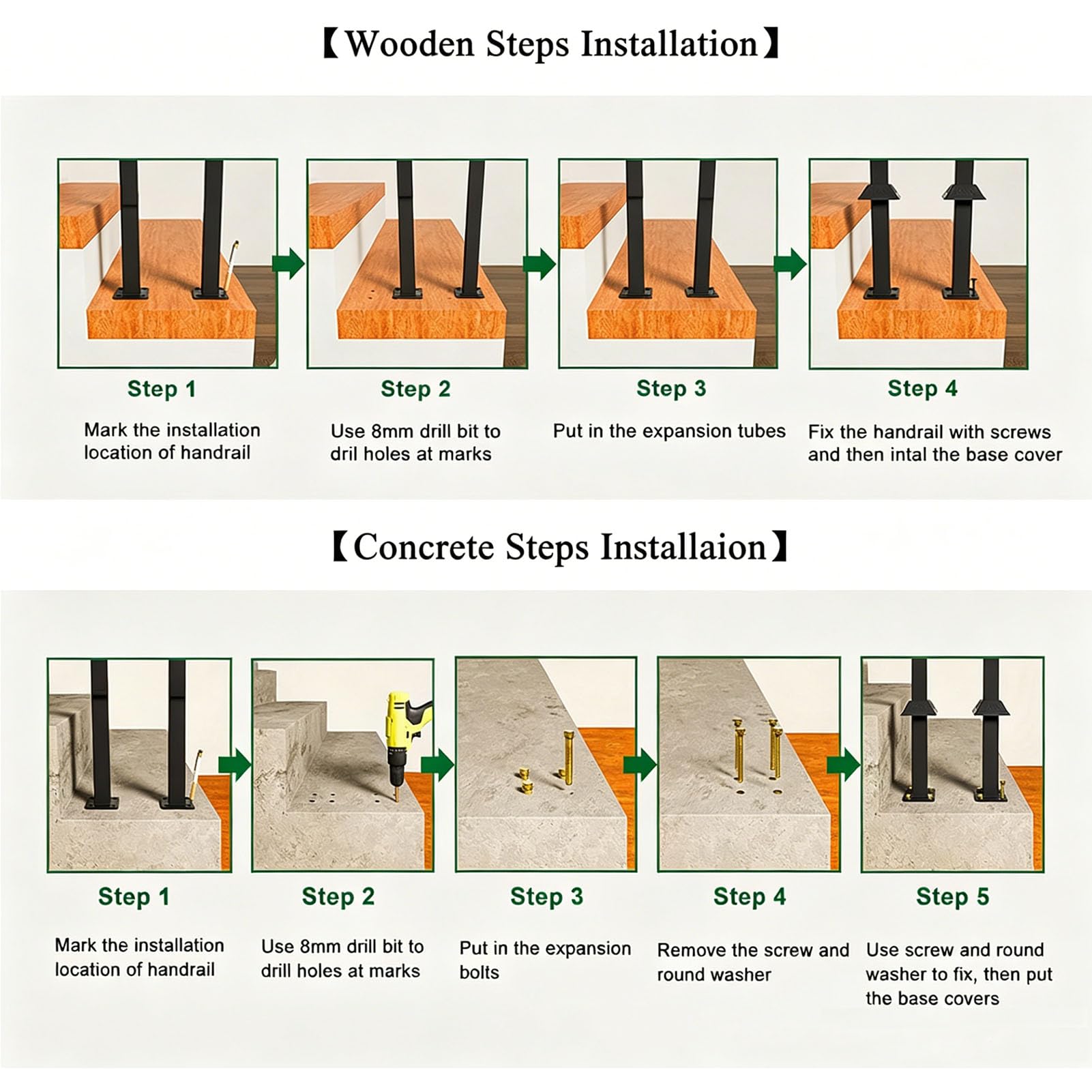 【Wooden Steps Installation】

Step 1

Mark the installation location of handrail

Step 2

Use 8mm drill bit to dril holes at marks

Step 3

Put in the expansion tubes

Step 4

Fix the handrail with screws and then intal the base cover

【Concrete Steps Installaion】

Step 1

Mark the installation location of handrail

Step 2

Use 8mm drill bit to drill holes at marks

Step 3

Put in the expansion bolts

Step 4

Remove the screw and round washer

Step 5

Use screw and round washer to fix, then put the base covers